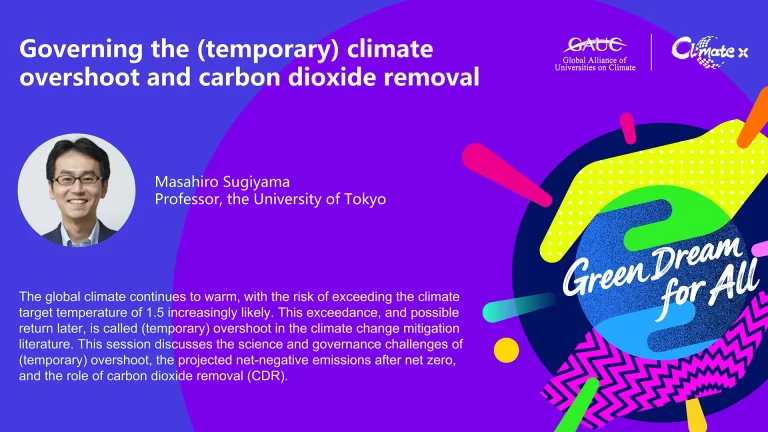 Governing the (temporary) climate overshoot and carbon dioxide removal

GAUC
Global Alliance of Universities on Climate

Climate x

Masahiro Sugiyama
Professor, the University of Tokyo

Green Dream for All

The global climate continues to warm, with the risk of exceeding the climate target temperature of 1.5 increasingly likely. This exceedance, and possible return later, is called (temporary) overshoot in the climate change mitigation literature. This session discusses the science and governance challenges of (temporary) overshoot, the projected net-negative emissions after net zero, and the role of carbon dioxide removal (CDR).